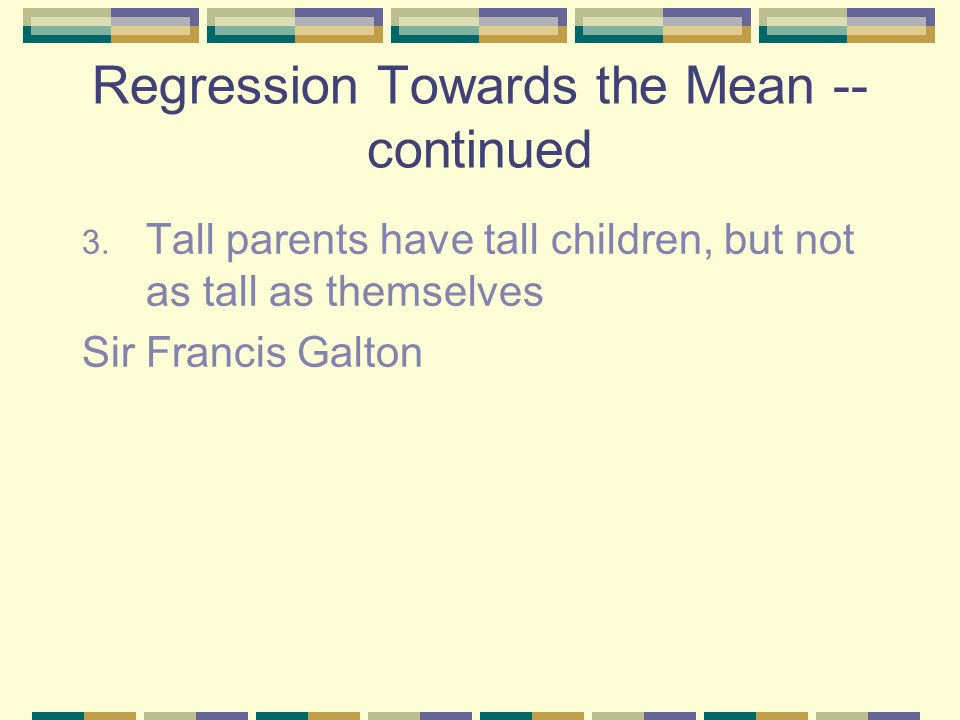 Regression Towards the Mean -- continued

3. Tall parents have tall children, but not as tall as themselves

Sir Francis Galton